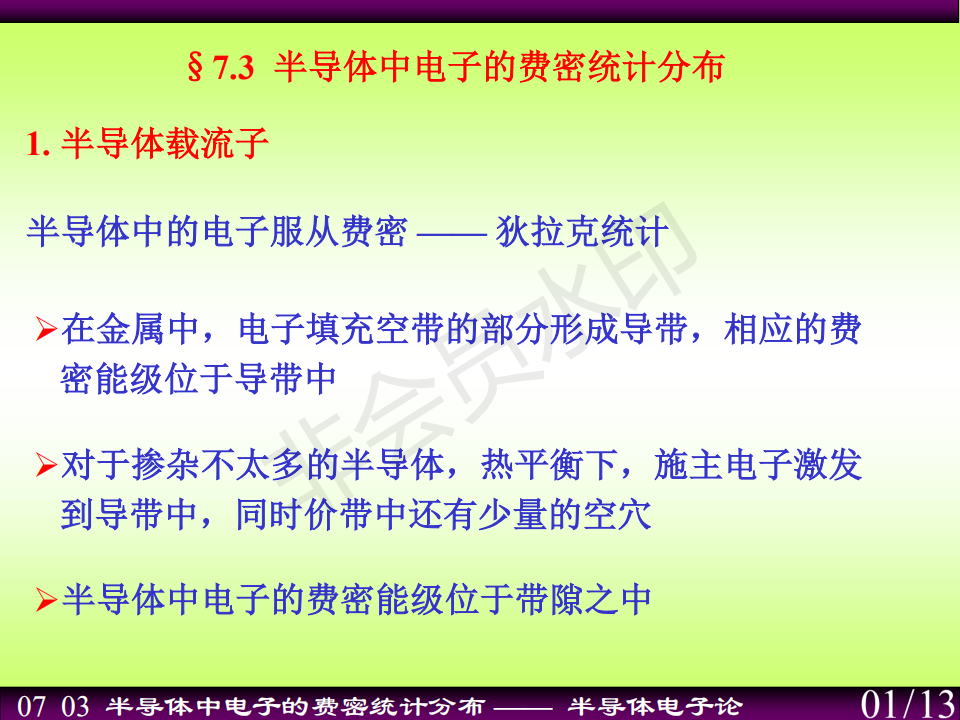 § 7.3 半导体中电子的费密统计分布

1. 半导体载流子

半导体中的电子服从费密 —— 狄拉克统计

➢在金属中，电子填充空带的部分形成导带，相应的费密能级位于导带中

➢对于掺杂不太多的半导体，热平衡下，施主电子激发到导带中，同时价带中还有少量的空穴

➢半导体中电子的费密能级位于带隙之中

非会员水印

07 03 半导体中电子的费密统计分布 —— 半导体电子论 01/13